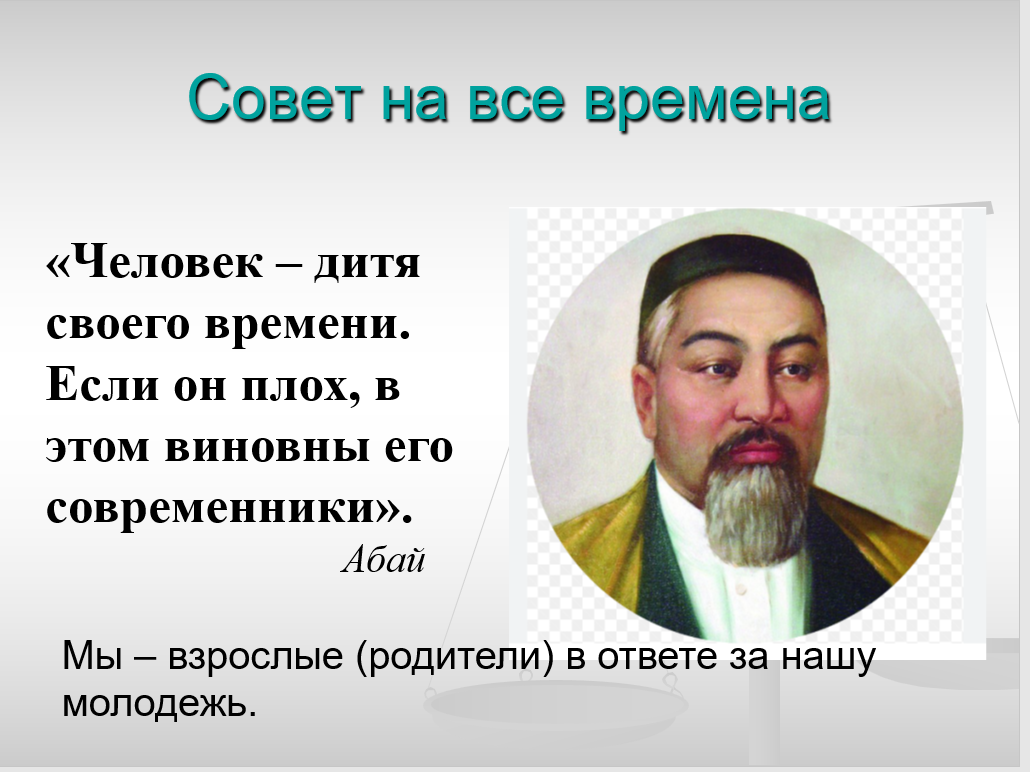 Совет на все времена

«Человек – дитя своего времени. Если он плох, в этом виновны его современники».

Абай

Мы – взрослые (родители) в ответе за нашу молодежь.